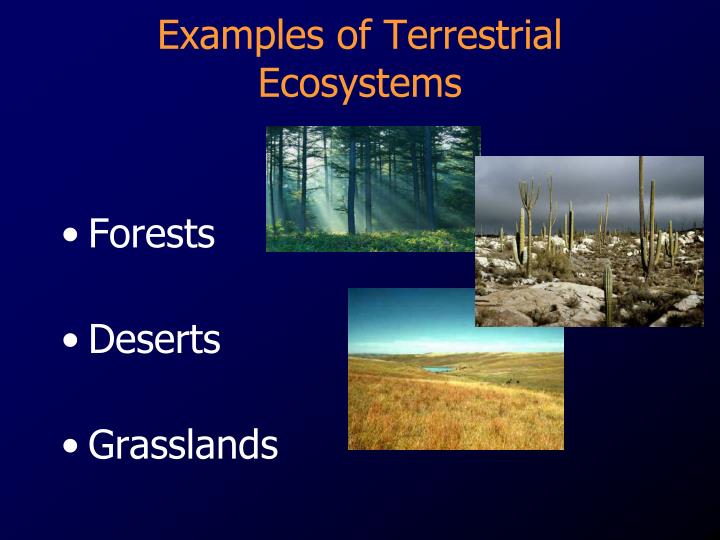 Examples of Terrestrial Ecosystems

• Forests

• Deserts

• Grasslands